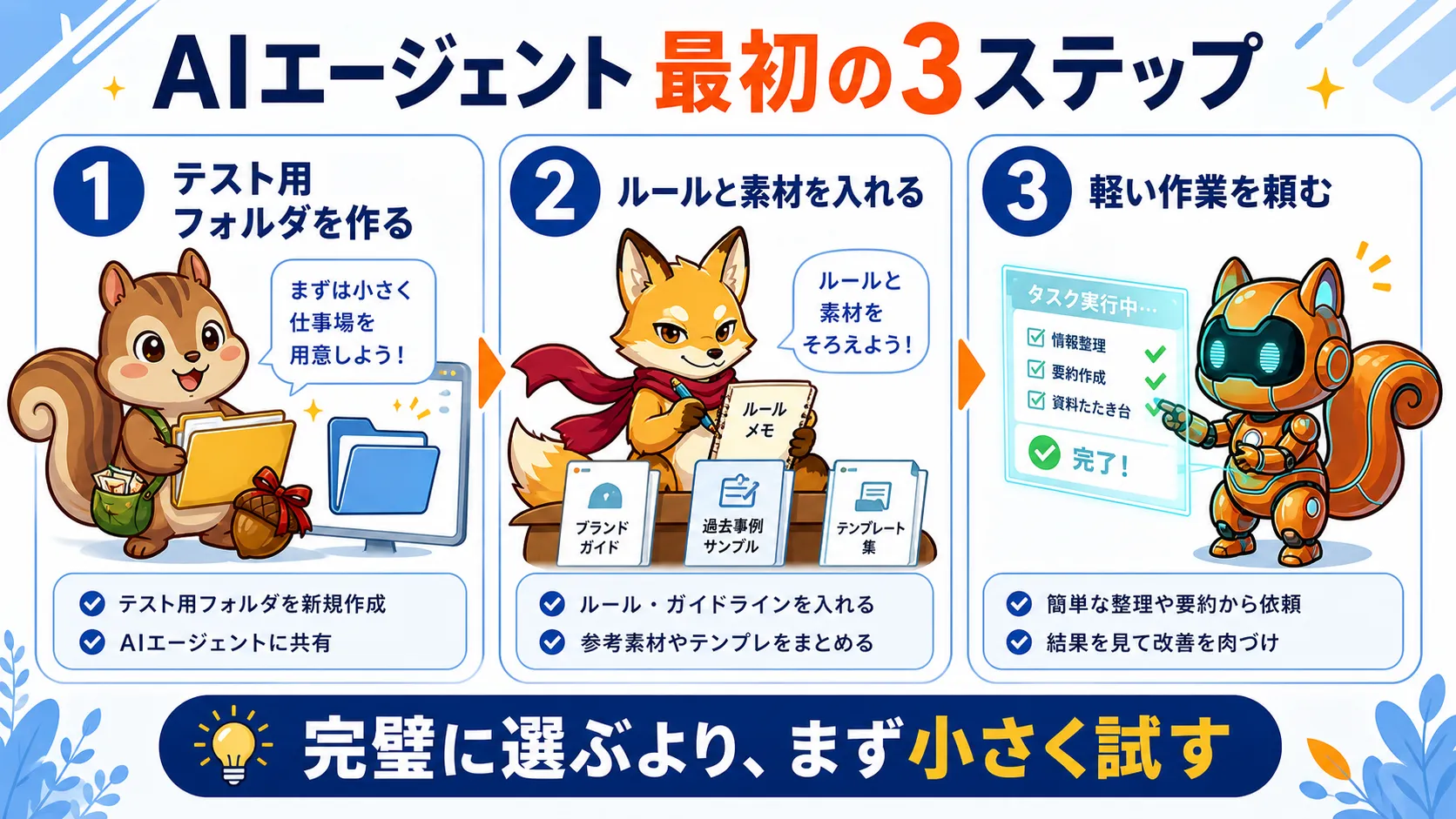 AIエージェント 最初の3ステップ

1 テスト用フォルダを作る

まずは小さく仕事場を用意しよう！

テスト用フォルダを新規作成
AIエージェントに共有

2 ルールと素材を入れる

ルールと素材をそろえよう！

ルールメモ

ブランドガイド

過去事例サンプル

テンプレート集

ルール・ガイドラインを入れる
参考素材やテンプレをまとめる

3 軽い作業を頼む

タスク実行中…
情報整理
要約作成
資料たたき台
完了！

簡単な整理や要約から依頼
結果を見て改善を肉づけ

完璧に選ぶより、まず小さく試す